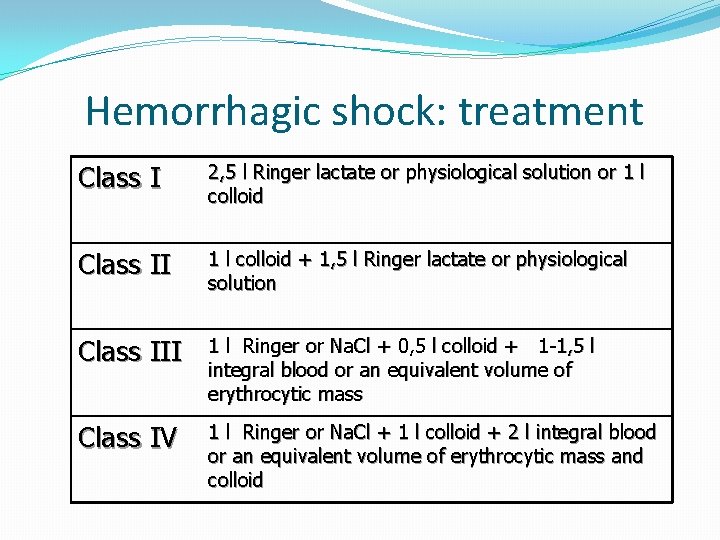 Hemorrhagic shock: treatment

| | |
|---|---|
| Class I | 2,5 l Ringer lactate or physiological solution or 1 l colloid |
| Class II | 1 l colloid + 1,5 l Ringer lactate or physiological solution |
| Class III | 1 l Ringer or NaCl + 0,5 l colloid + 1-1,5 l integral blood or an equivalent volume of erythrocytic mass |
| Class IV | 1 l Ringer or NaCl + 1 l colloid + 2 l integral blood or an equivalent volume of erythrocytic mass and colloid |